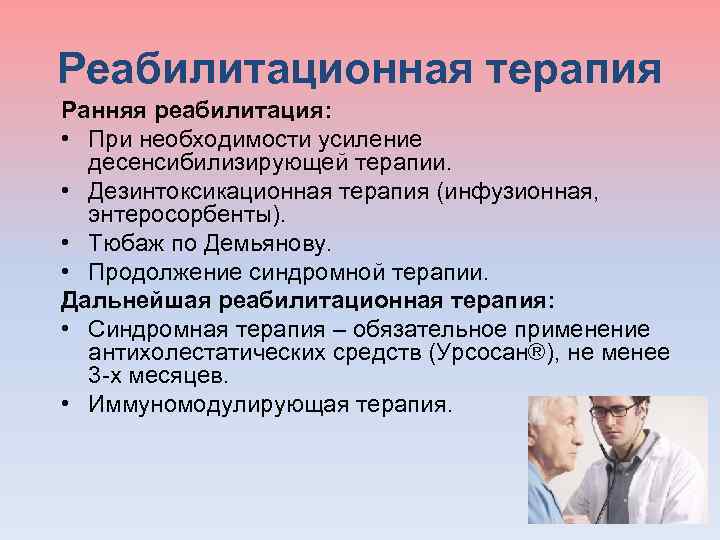 Реабилитационная терапия

Ранняя реабилитация:

• При необходимости усиление десенсибилизирующей терапии.
• Дезинтоксикационная терапия (инфузионная, энтеросорбенты).
• Тюбаж по Демьянову.
• Продолжение синдромной терапии.

Дальнейшая реабилитационная терапия:

• Синдромная терапия – обязательное применение антихолестатических средств (Урсосан®), не менее 3-х месяцев.
• Иммуномодулирующая терапия.